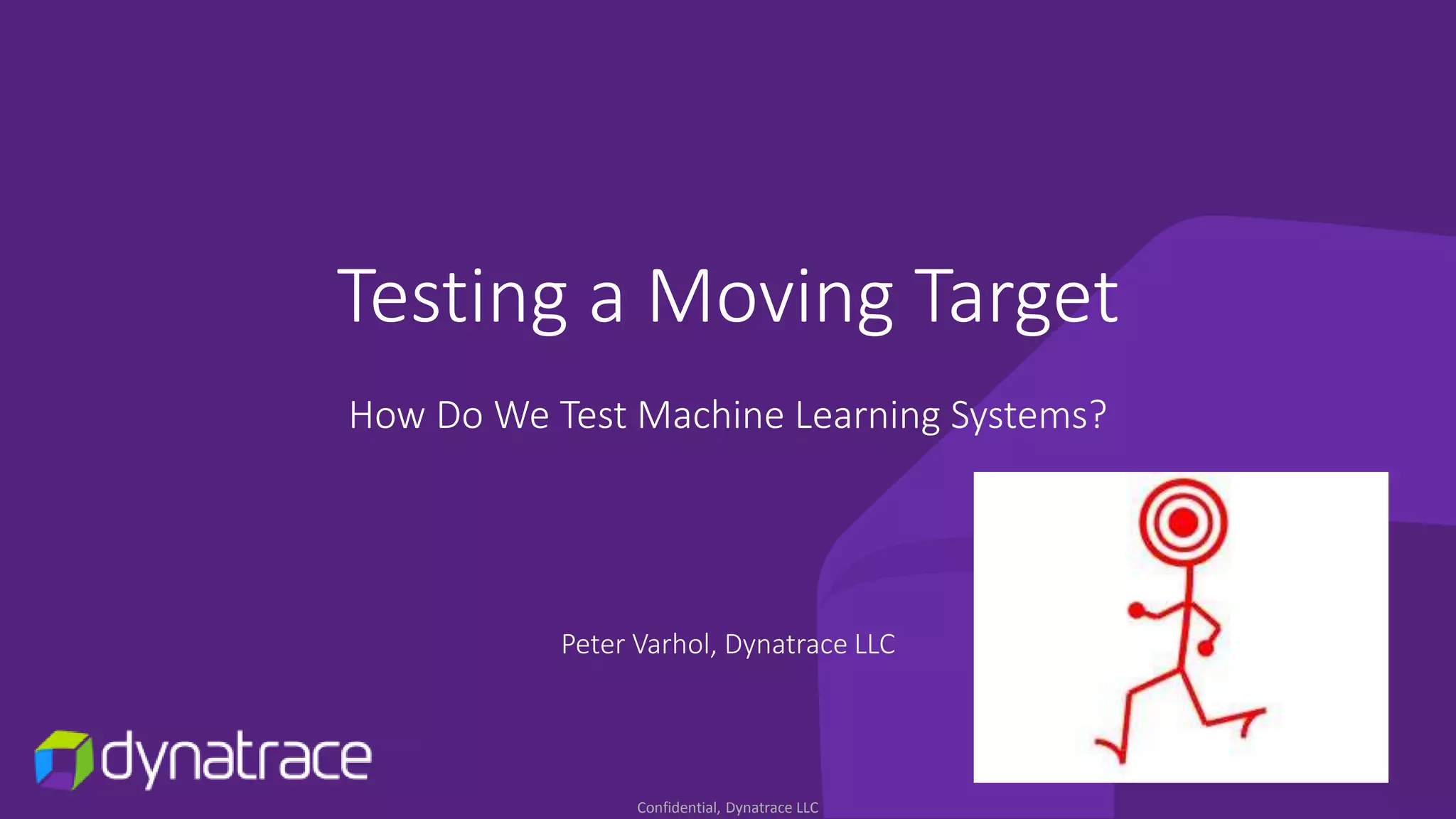 Testing a Moving Target

How Do We Test Machine Learning Systems?

Peter Varhol, Dynatrace LLC

dynatrace

Confidential, Dynatrace LLC